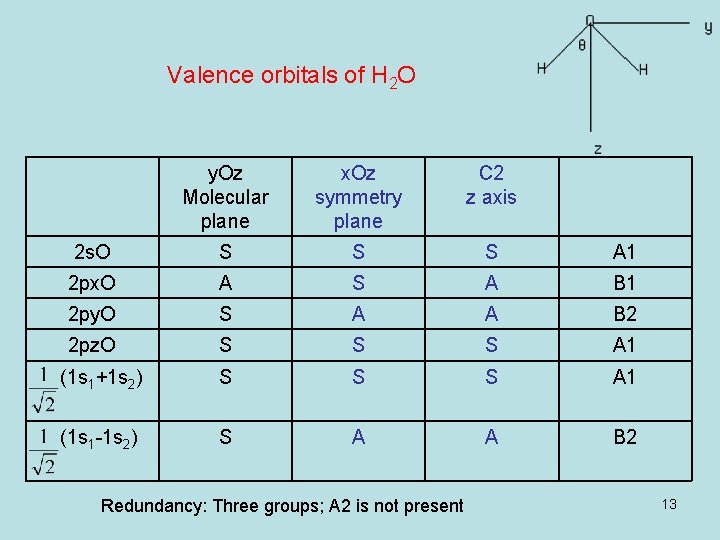 Valence orbitals of $H_2O$

O y θ H H z

| | yOz Molecular plane | xOz symmetry plane | C2 z axis | |
|---|---|---|---|---|
| 2sO | S | S | S | A1 |
| 2pxO | A | S | A | B1 |
| 2pyO | S | A | A | B2 |
| 2pzO | S | S | S | A1 |
| $\frac{1}{\sqrt{2}}(1s_1+1s_2)$ | S | S | S | A1 |
| $\frac{1}{\sqrt{2}}(1s_1-1s_2)$ | S | A | A | B2 |

Redundancy: Three groups; A2 is not present

13